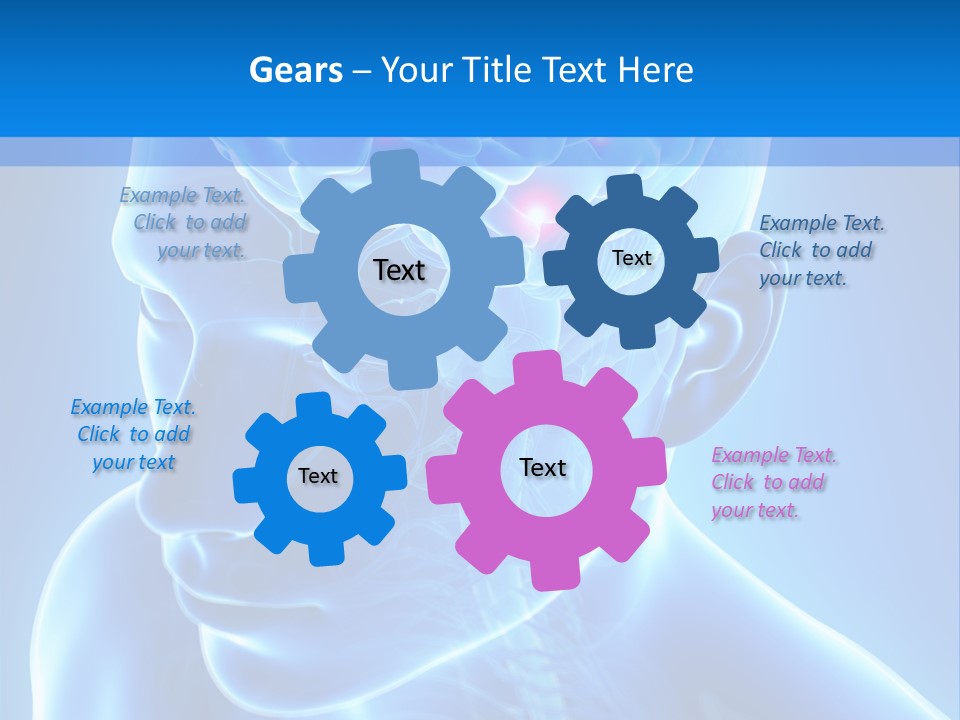 Gears – Your Title Text Here

Example Text. Click to add your text.

Text

Text

Example Text. Click to add your text.

Example Text. Click to add your text

Text

Text

Example Text. Click to add your text.